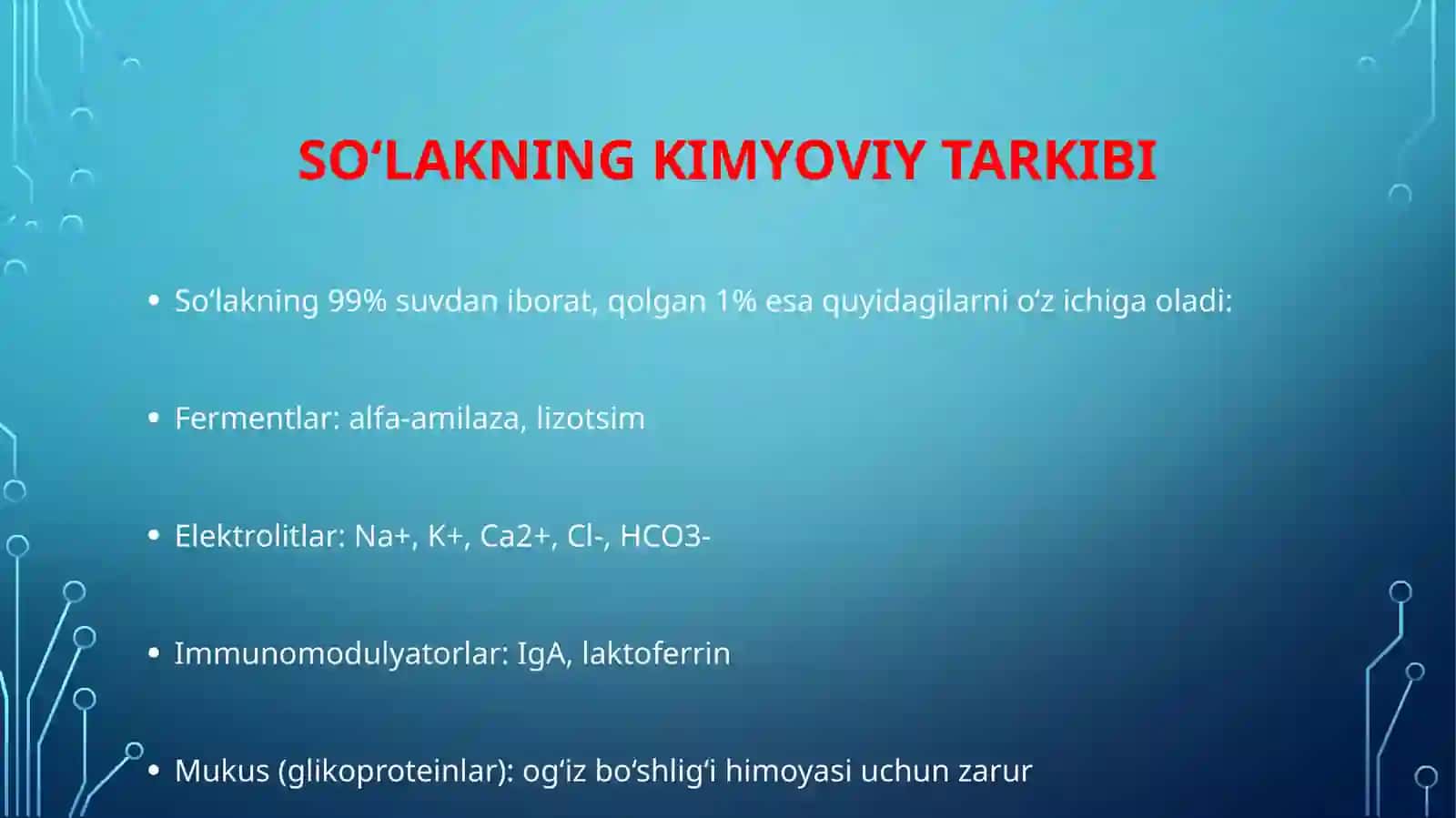 SO‘LAKNING KIMYOVIY TARKIBI

• So‘lakning 99% suvdan iborat, qolgan 1% esa quyidagilarni o‘z ichiga oladi:

• Fermentlar: alfa-amilaza, lizotsim

• Elektrolitlar: Na+, K+, Ca2+, Cl-, HCO3-

• Immunomodulyatorlar: IgA, laktoferrin

• Mukus (glikoproteinlar): og‘iz bo‘shlig‘i himoyasi uchun zarur